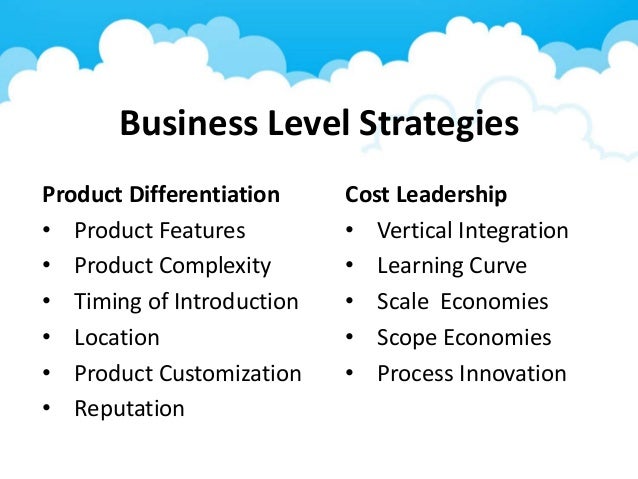 Business Level Strategies

Product Differentiation
• Product Features
• Product Complexity
• Timing of Introduction
• Location
• Product Customization
• Reputation

Cost Leadership
• Vertical Integration
• Learning Curve
• Scale Economies
• Scope Economies
• Process Innovation